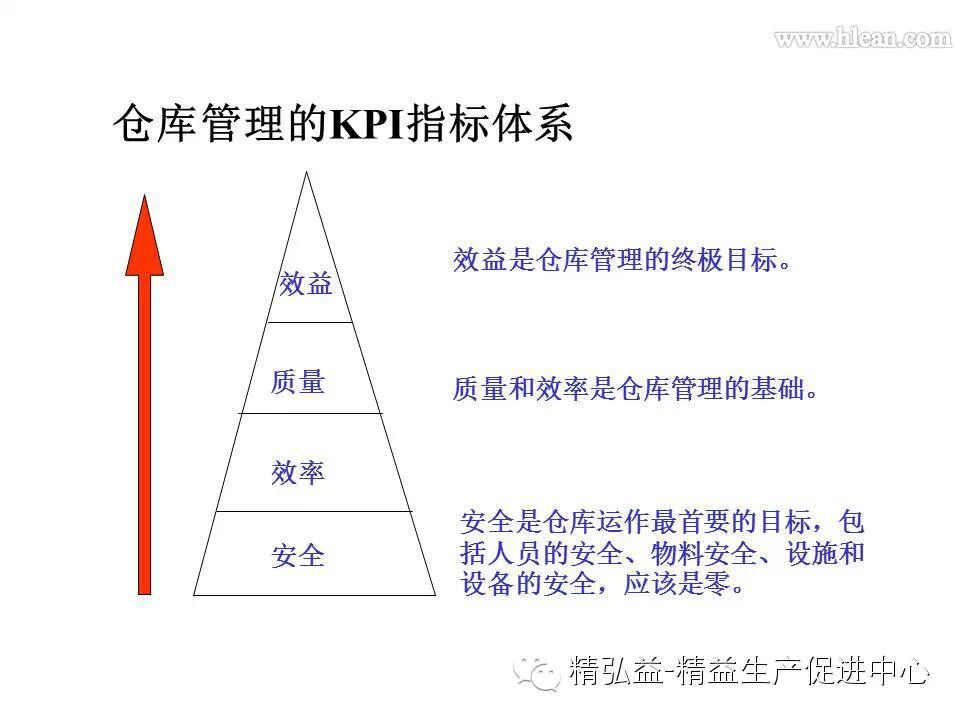 www.hlean.com

仓库管理的KPI指标体系

效益

质量

效率

安全

效益是仓库管理的终极目标。

质量和效率是仓库管理的基础。

安全是仓库运作最首要的目标，包括人员的安全、物料安全、设施和设备的安全，应该是零。

精弘益-精益生产促进中心